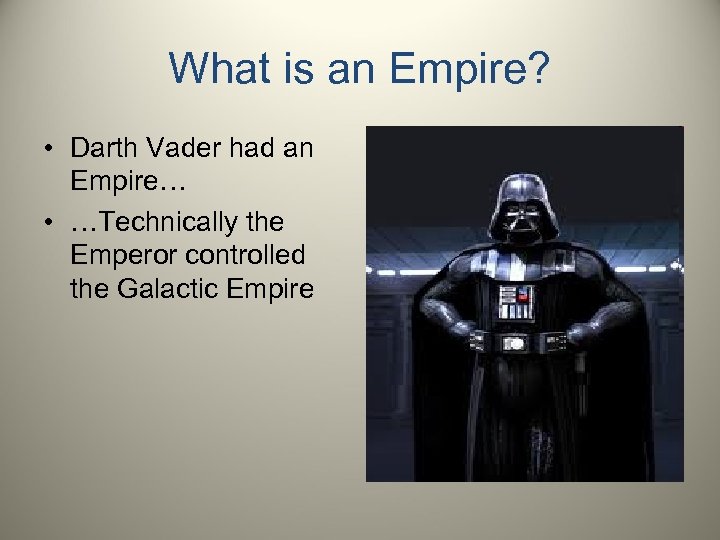 What is an Empire?

• Darth Vader had an Empire…

• …Technically the Emperor controlled the Galactic Empire